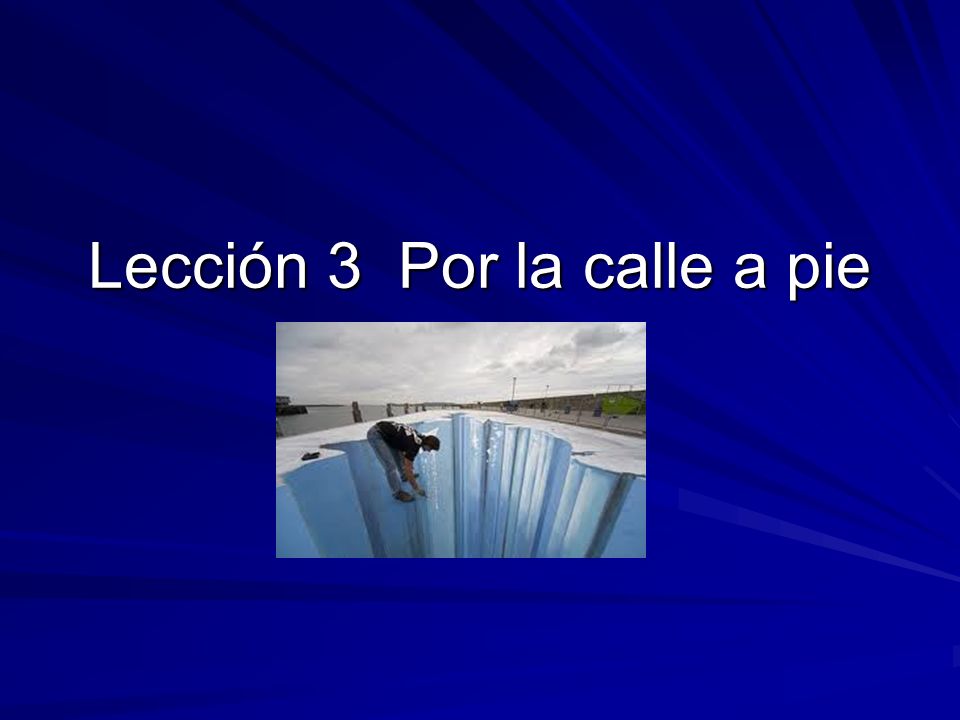 Lección 3  Por la calle a pie